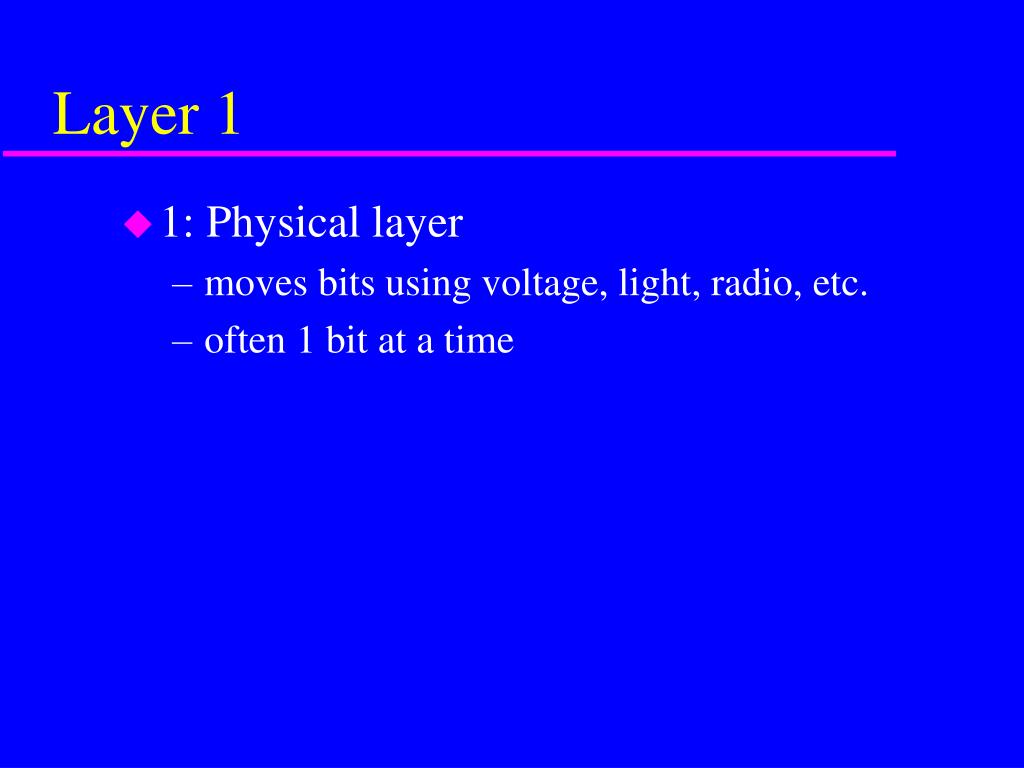 Layer 1

1: Physical layer

– moves bits using voltage, light, radio, etc.

– often 1 bit at a time